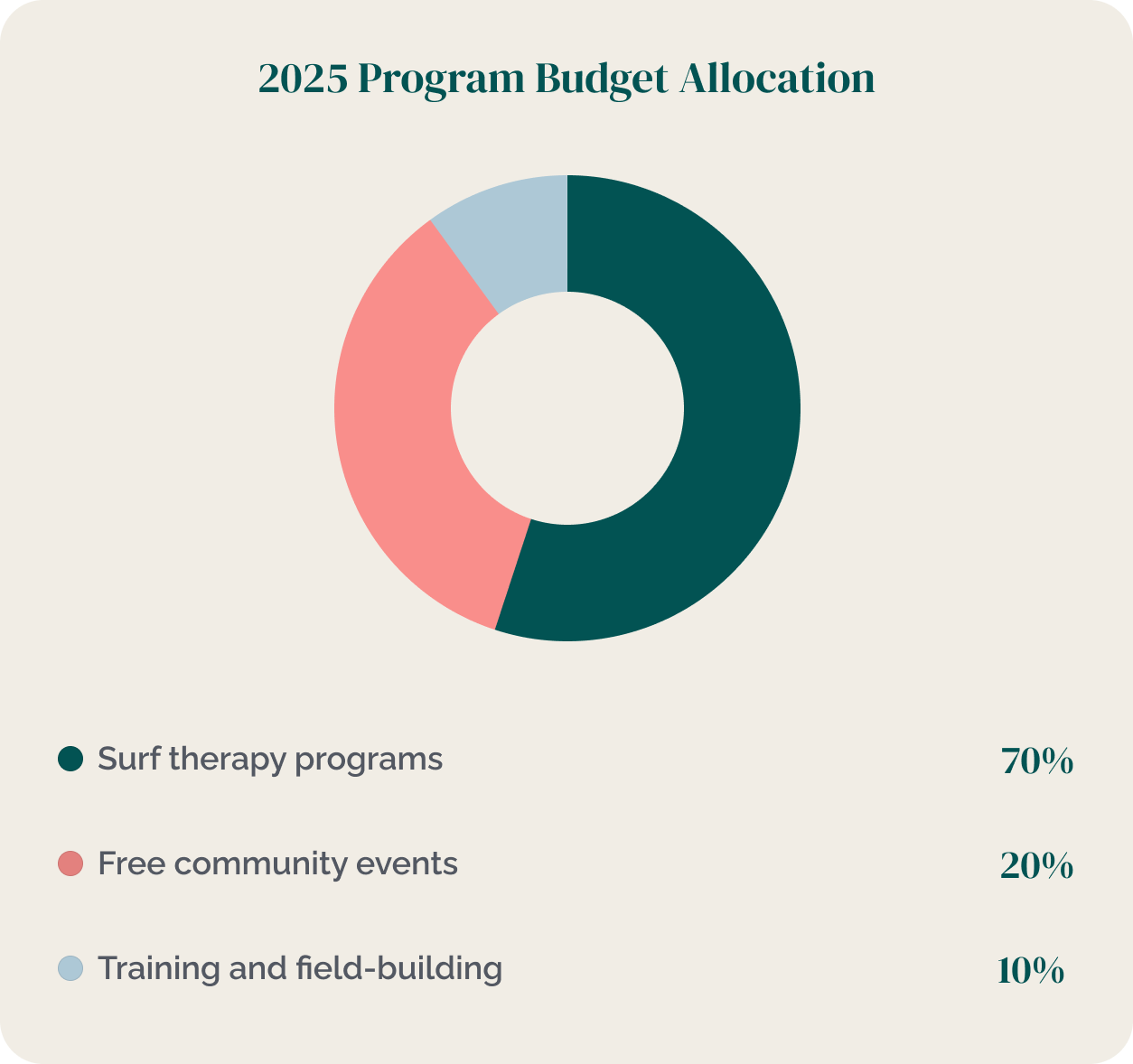 2025 Program Budget Allocation

Surf therapy programs 70%

Free community events 20%

Training and field-building 10%